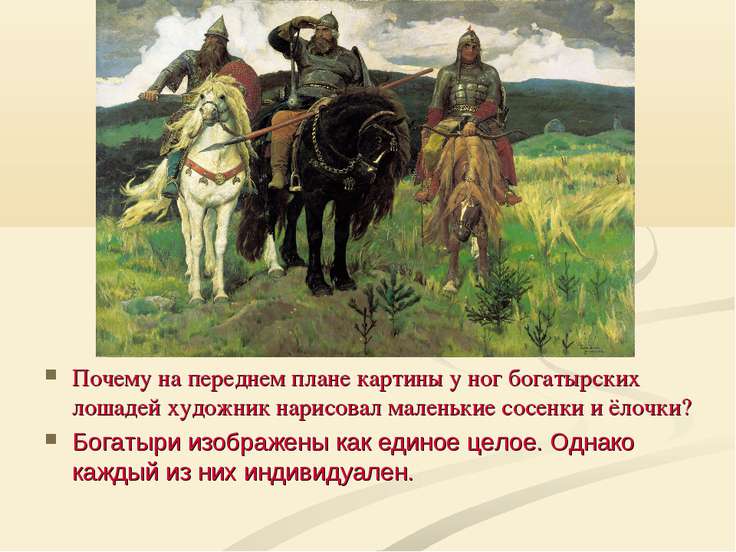 Почему на переднем плане картины у ног богатырских лошадей художник нарисовал маленькие сосенки и ёлочки?

Богатыри изображены как единое целое. Однако каждый из них индивидуален.